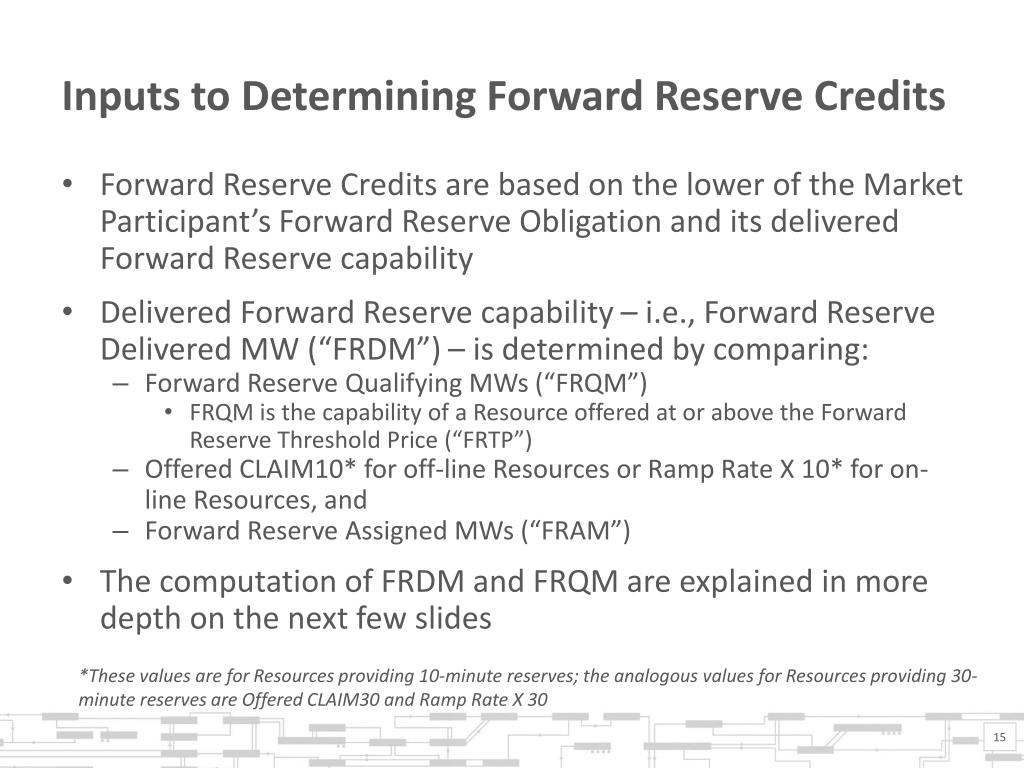 Inputs to Determining Forward Reserve Credits

• Forward Reserve Credits are based on the lower of the Market Participant’s Forward Reserve Obligation and its delivered Forward Reserve capability

• Delivered Forward Reserve capability – i.e., Forward Reserve Delivered MW (“FRDM”) – is determined by comparing:
  – Forward Reserve Qualifying MWs (“FRQM”)
    • FRQM is the capability of a Resource offered at or above the Forward Reserve Threshold Price (“FRTP”)
  – Offered CLAIM10* for off-line Resources or Ramp Rate X 10* for on-line Resources, and
  – Forward Reserve Assigned MWs (“FRAM”)

• The computation of FRDM and FRQM are explained in more depth on the next few slides

*These values are for Resources providing 10-minute reserves; the analogous values for Resources providing 30-minute reserves are Offered CLAIM30 and Ramp Rate X 30

15